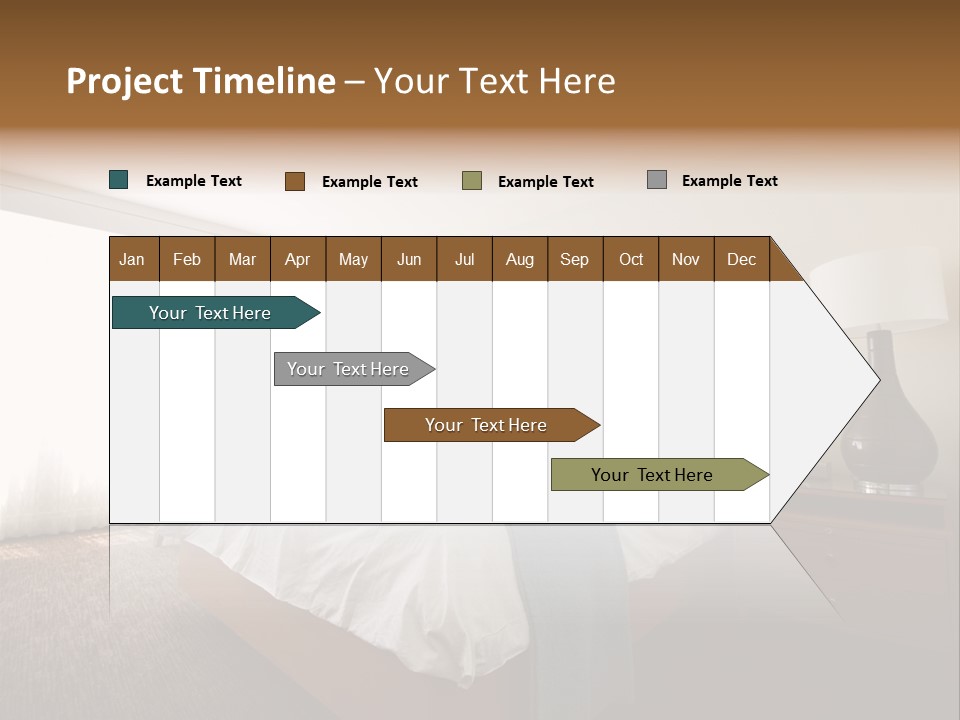 Project Timeline – Your Text Here

Example Text Example Text Example Text Example Text

| Jan | Feb | Mar | Apr | May | Jun | Jul | Aug | Sep | Oct | Nov | Dec |
|---|---|---|---|---|---|---|---|---|---|---|---|

Your Text Here

Your Text Here

Your Text Here

Your Text Here